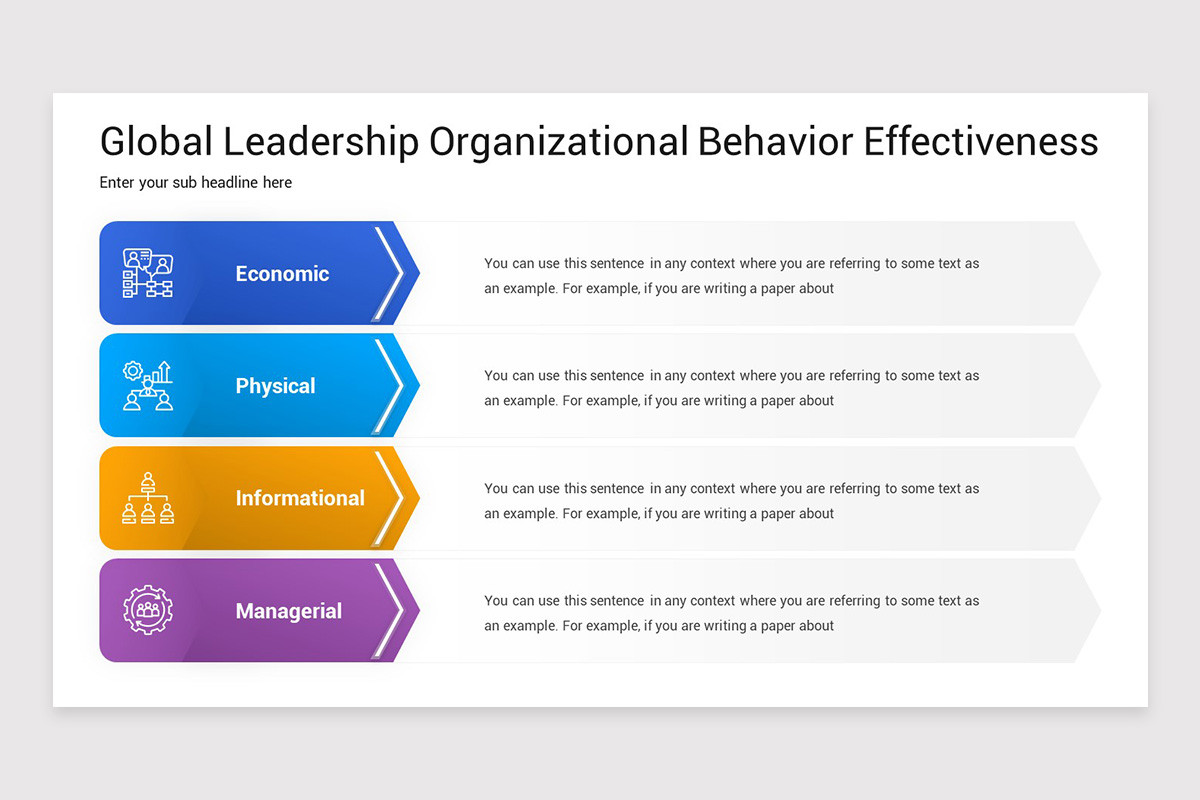 Global Leadership Organizational Behavior Effectiveness

Enter your sub headline here

Economic

You can use this sentence in any context where you are referring to some text as an example. For example, if you are writing a paper about

Physical

You can use this sentence in any context where you are referring to some text as an example. For example, if you are writing a paper about

Informational

You can use this sentence in any context where you are referring to some text as an example. For example, if you are writing a paper about

Managerial

You can use this sentence in any context where you are referring to some text as an example. For example, if you are writing a paper about